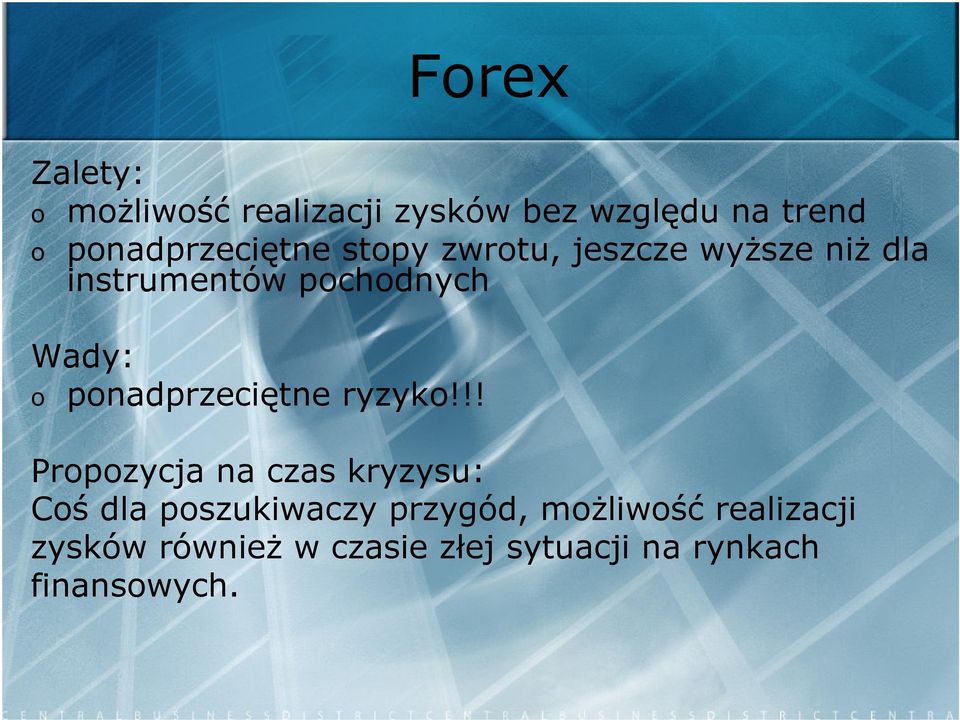 Forex

Zalety:
o możliwość realizacji zysków bez względu na trend
o ponadprzeciętne stopy zwrotu, jeszcze wyższe niż dla instrumentów pochodnych

Wady:
o ponadprzeciętne ryzyko!!!

Propozycja na czas kryzysu:
Coś dla poszukiwaczy przygód, możliwość realizacji zysków również w czasie złej sytuacji na rynkach finansowych.

CENTRALBUSINESSDISTRICTCENTRALBUSINESSDISTRICTCENTRA